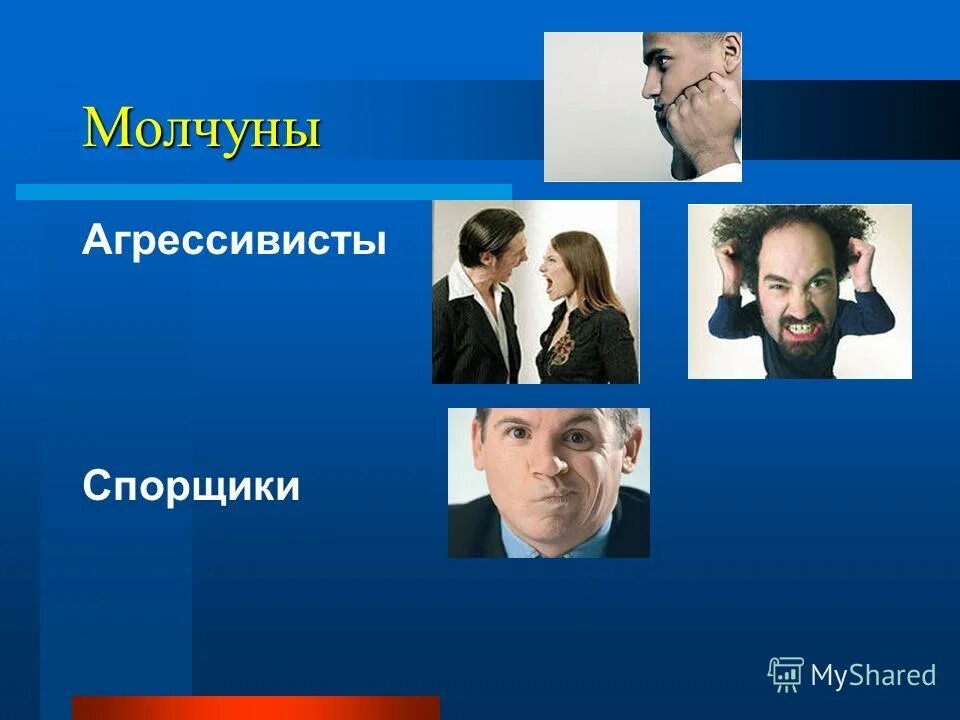 Молчуны

Агрессивисты

Спорщики

MyShared